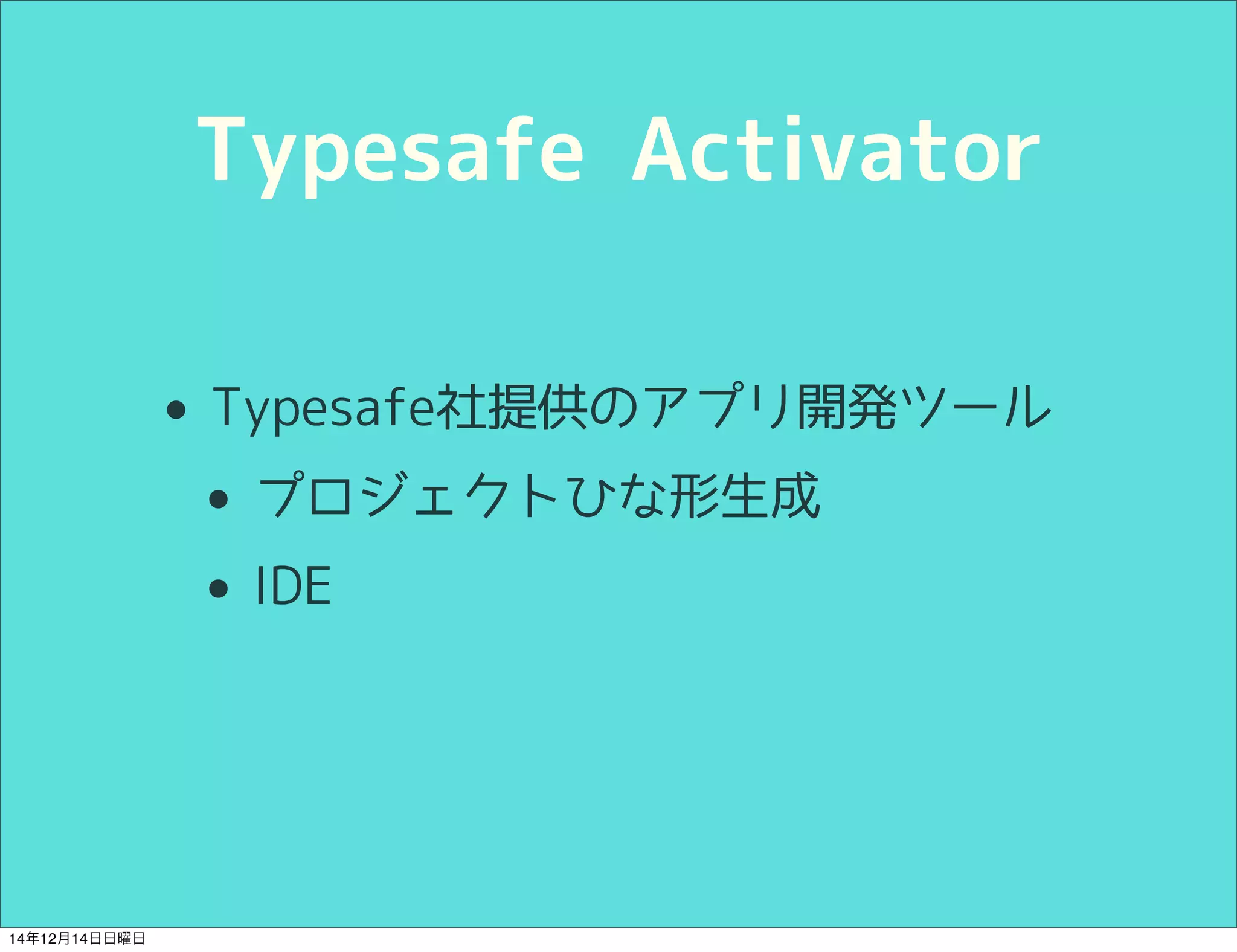 Typesafe Activator

• Typesafe社提供のアプリ開発ツール
  • プロジェクトひな形生成
  • IDE

14年12月14日日曜日